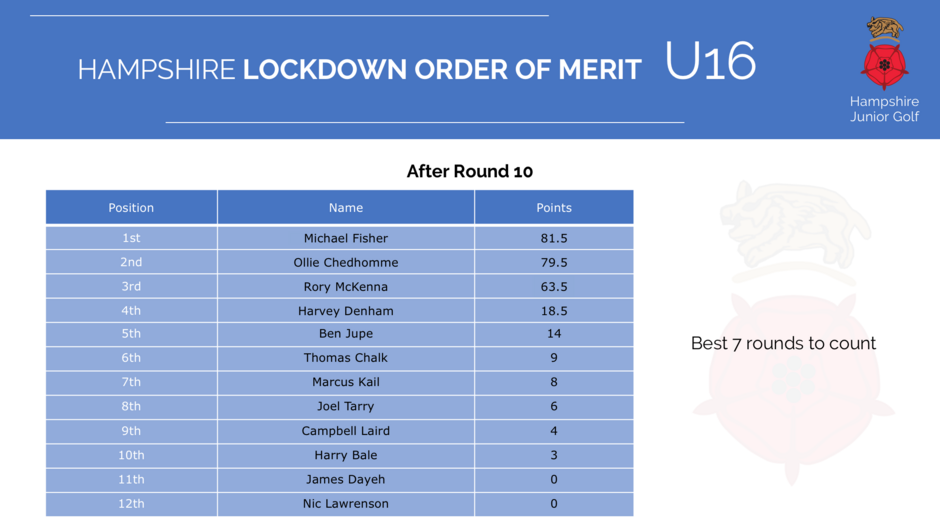 HAMPSHIRE LOCKDOWN ORDER OF MERIT U16

Hampshire Junior Golf

After Round 10

| Position | Name | Points |
|---|---|---|
| 1st | Michael Fisher | 81.5 |
| 2nd | Ollie Chedhomme | 79.5 |
| 3rd | Rory McKenna | 63.5 |
| 4th | Harvey Denham | 18.5 |
| 5th | Ben Jupe | 14 |
| 6th | Thomas Chalk | 9 |
| 7th | Marcus Kail | 8 |
| 8th | Joel Tarry | 6 |
| 9th | Campbell Laird | 4 |
| 10th | Harry Bale | 3 |
| 11th | James Dayeh | 0 |
| 12th | Nic Lawrenson | 0 |

Best 7 rounds to count